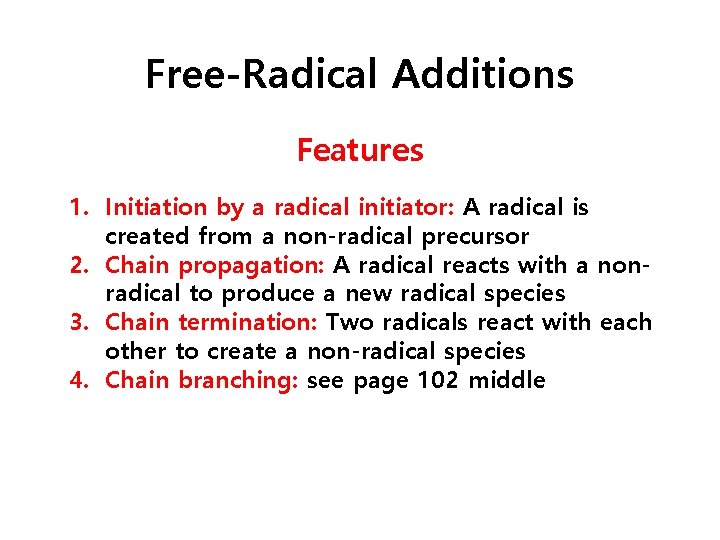 Free-Radical Additions

Features

1. Initiation by a radical initiator: A radical is created from a non-radical precursor
2. Chain propagation: A radical reacts with a non-radical to produce a new radical species
3. Chain termination: Two radicals react with each other to create a non-radical species
4. Chain branching: see page 102 middle